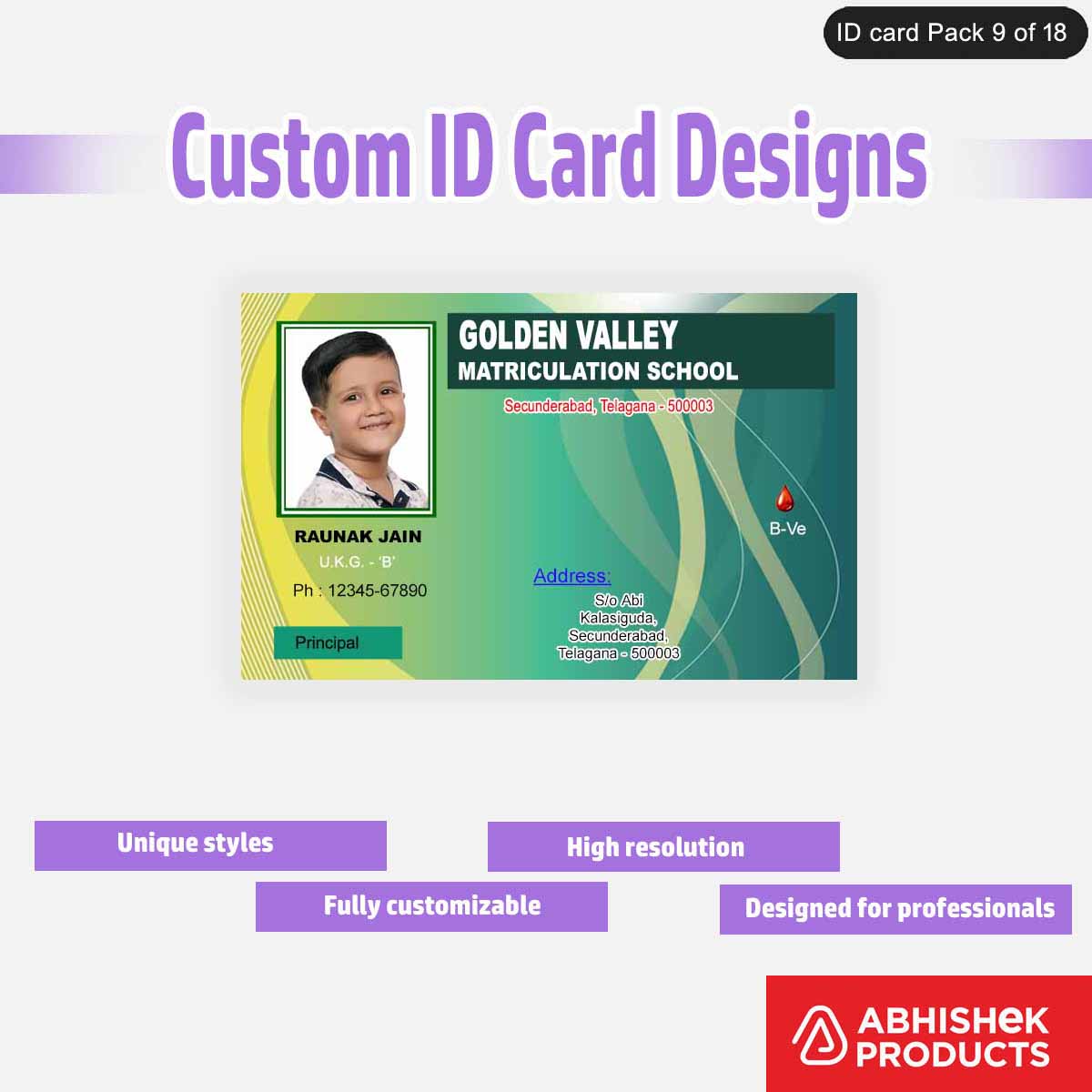 ID card Pack 9 of 18

Custom ID Card Designs

GOLDEN VALLEY
MATRICULATION SCHOOL
Secunderabad, Telagana - 500003

B-Ve

RAUNAK JAIN
U.K.G. - 'B'
Ph : 12345-67890

Principal

Address:
S/o Abi
Kalasiguda,
Secunderabad,
Telagana - 500003

Unique styles

High resolution

Fully customizable

Designed for professionals

ABHISHEK
PRODUCTS